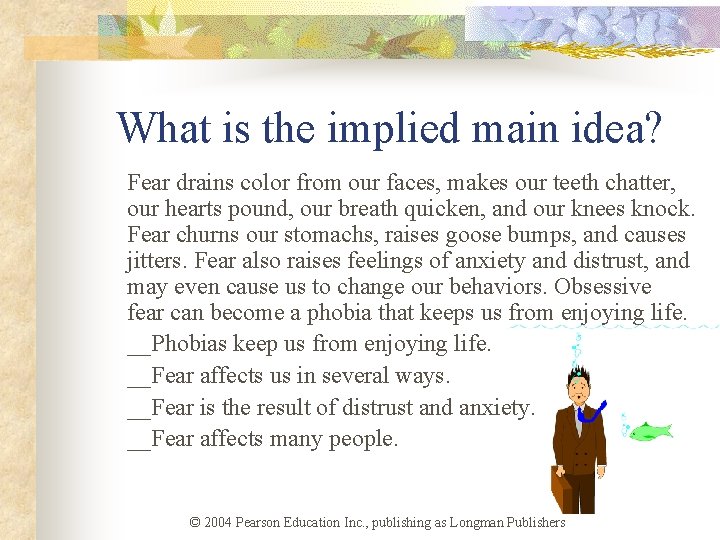 What is the implied main idea?

Fear drains color from our faces, makes our teeth chatter, our hearts pound, our breath quicken, and our knees knock. Fear churns our stomachs, raises goose bumps, and causes jitters. Fear also raises feelings of anxiety and distrust, and may even cause us to change our behaviors. Obsessive fear can become a phobia that keeps us from enjoying life.

____Phobias keep us from enjoying life.

____Fear affects us in several ways.

____Fear is the result of distrust and anxiety.

____Fear affects many people.

© 2004 Pearson Education Inc., publishing as Longman Publishers